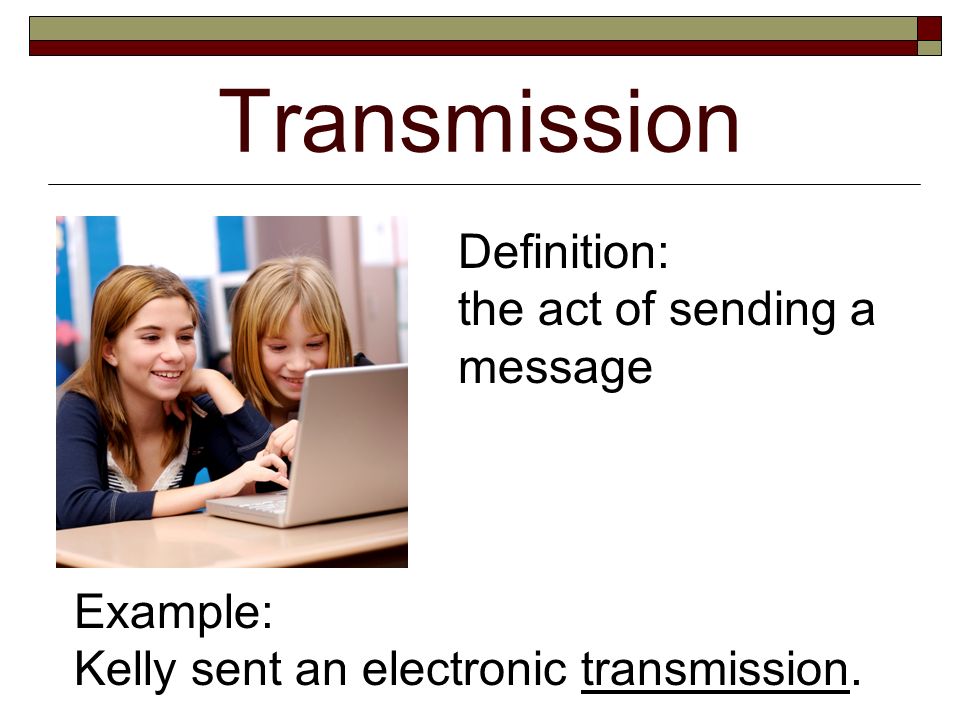 Transmission

Definition:
the act of sending a message

Example:
Kelly sent an electronic transmission.